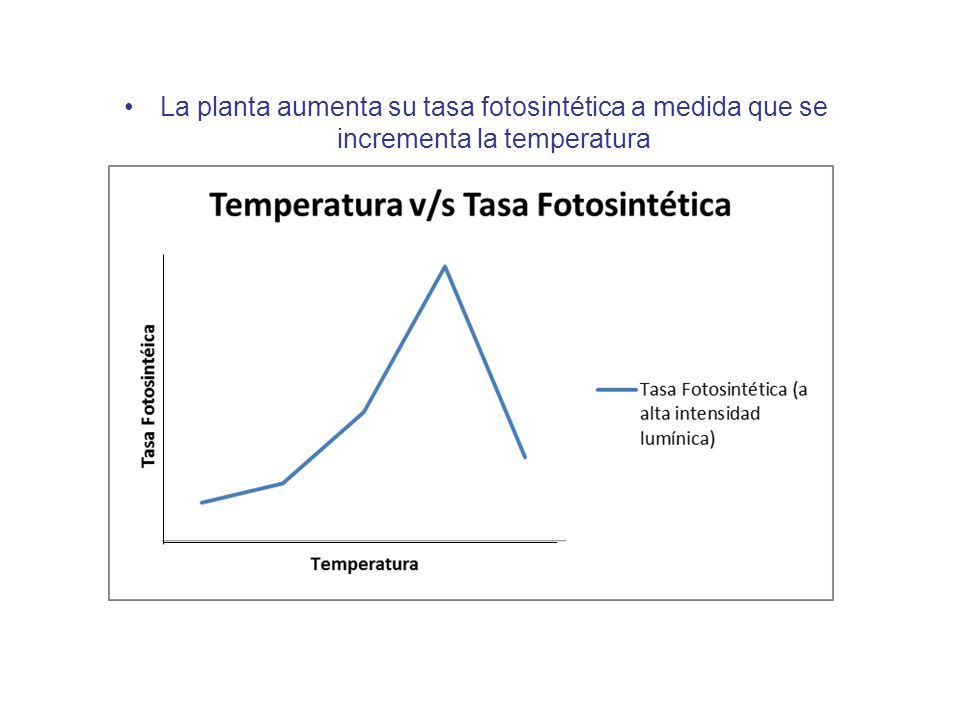 • La planta aumenta su tasa fotosintética a medida que se incrementa la temperatura

Temperatura v/s Tasa Fotosintética

Tasa Fotosintéica

Temperatura

Tasa Fotosintética (a alta intensidad lumínica)